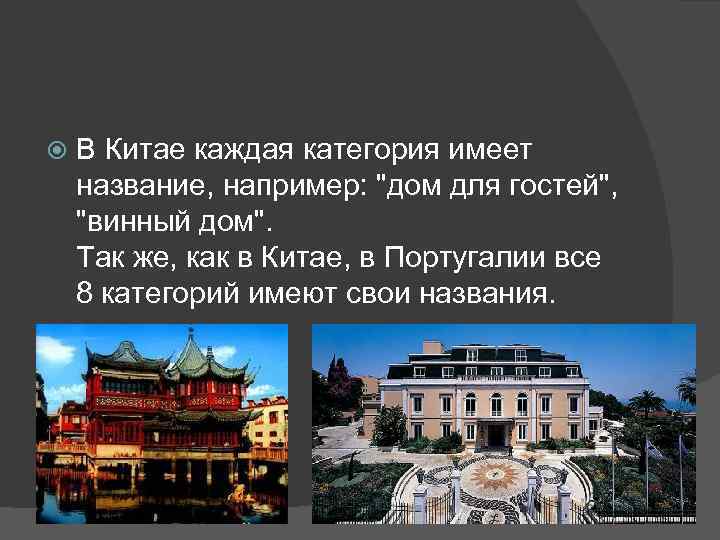 В Китае каждая категория имеет название, например: "дом для гостей", "винный дом".
Так же, как в Китае, в Португалии все 8 категорий имеют свои названия.